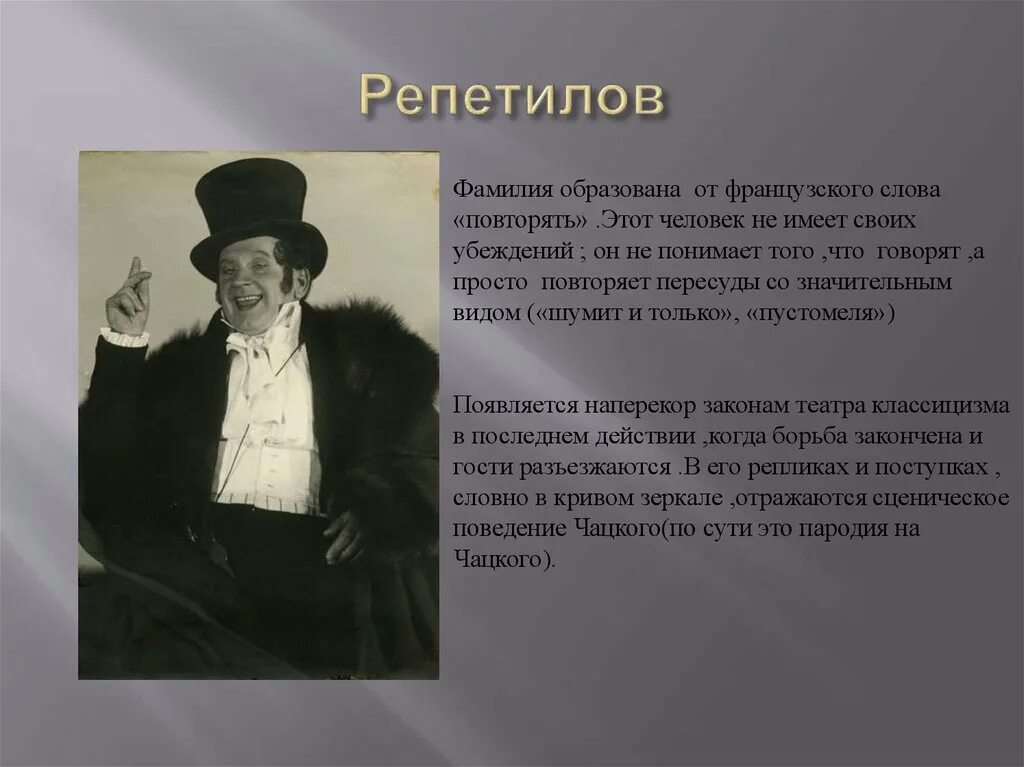 Репетилов

Фамилия образована от французского слова «повторять» .Этот человек не имеет своих убеждений ; он не понимает того ,что говорят ,а просто повторяет пересуды со значительным видом («шумит и только», «пустомеля»)

Появляется наперекор законам театра классицизма в последнем действии ,когда борьба закончена и гости разъезжаются .В его репликах и поступках , словно в кривом зеркале ,отражаются сценическое поведение Чацкого(по сути это пародия на Чацкого).